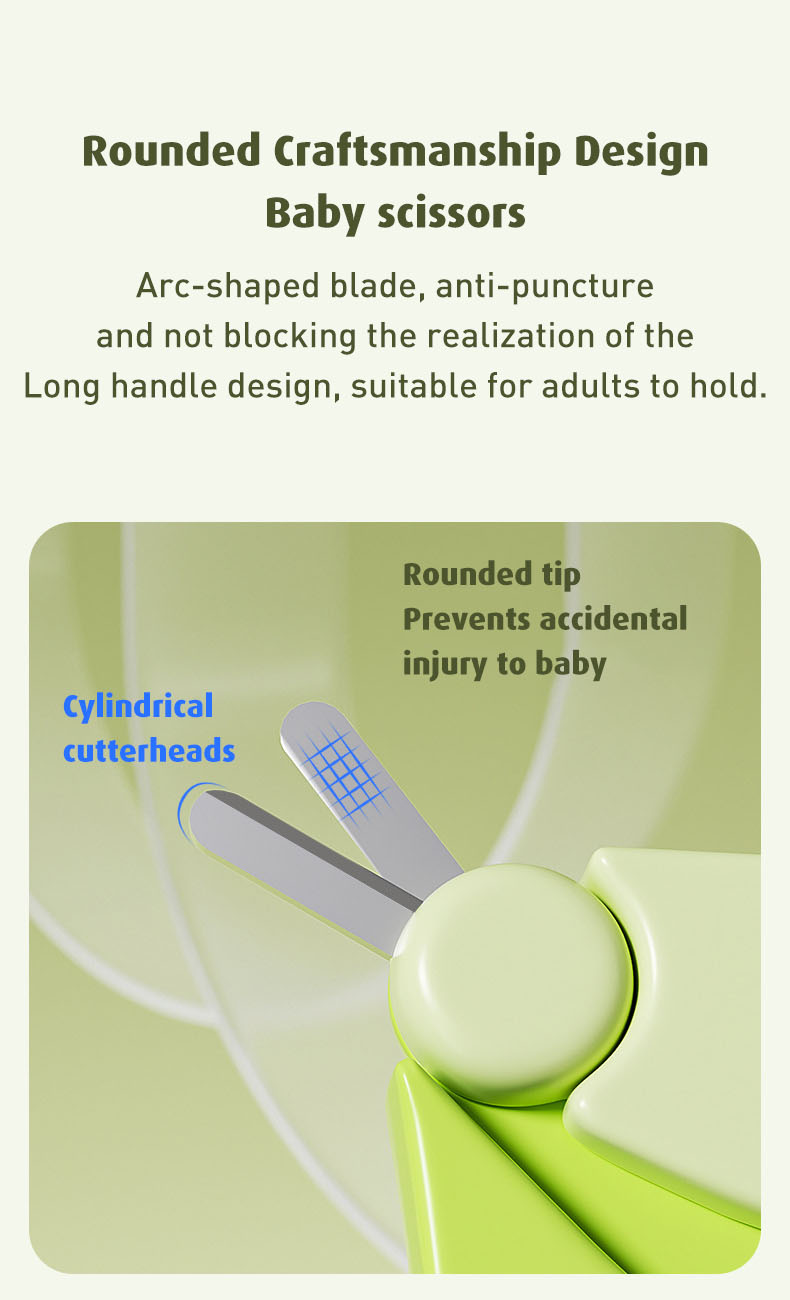 Rounded Craftsmanship Design
Baby scissors

Arc-shaped blade, anti-puncture and not blocking the realization of the Long handle design, suitable for adults to hold.

Rounded tip
Prevents accidental injury to baby

Cylindrical cutterheads